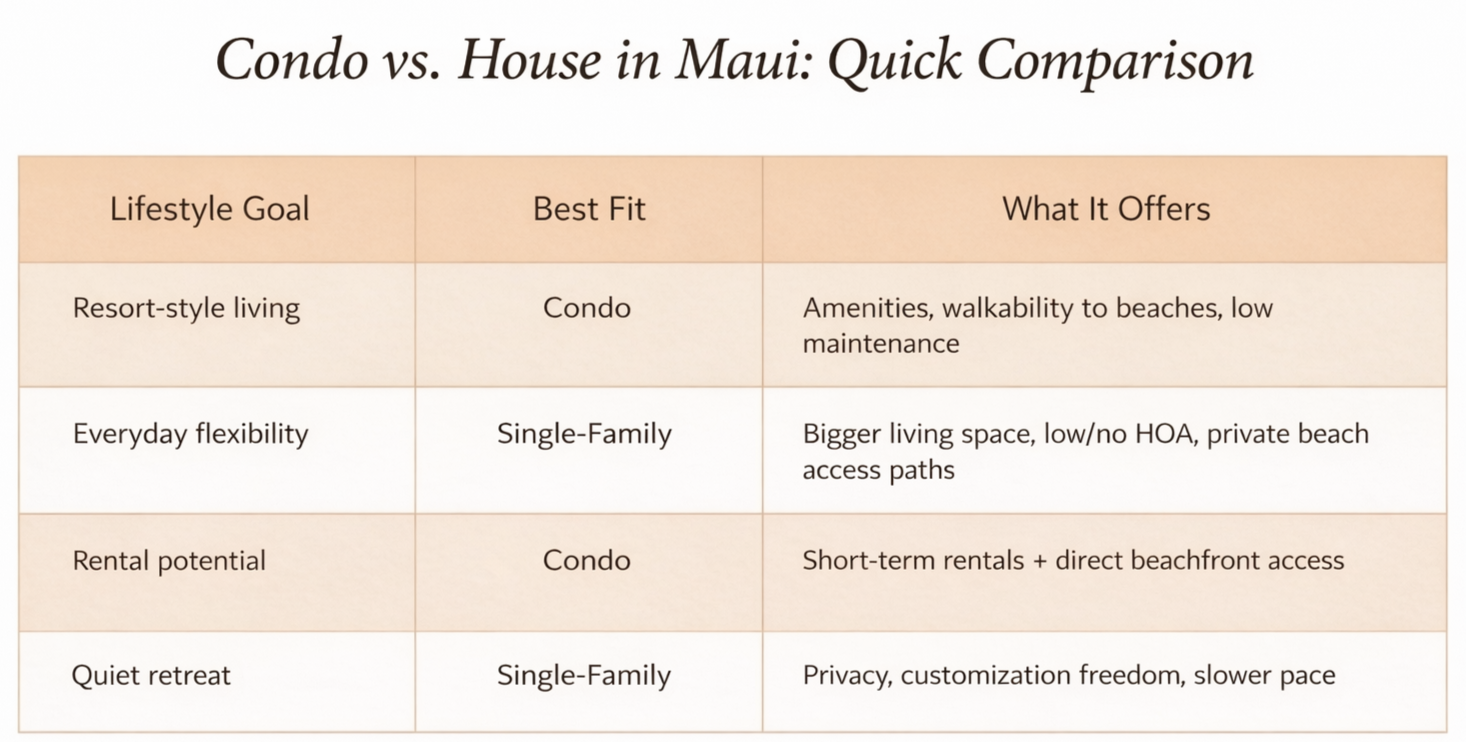 Condo vs. House in Maui: Quick Comparison

| Lifestyle Goal | Best Fit | What It Offers |
|---|---|---|
| Resort-style living | Condo | Amenities, walkability to beaches, low maintenance |
| Everyday flexibility | Single-Family | Bigger living space, low/no HOA, private beach access paths |
| Rental potential | Condo | Short-term rentals + direct beachfront access |
| Quiet retreat | Single-Family | Privacy, customization freedom, slower pace |